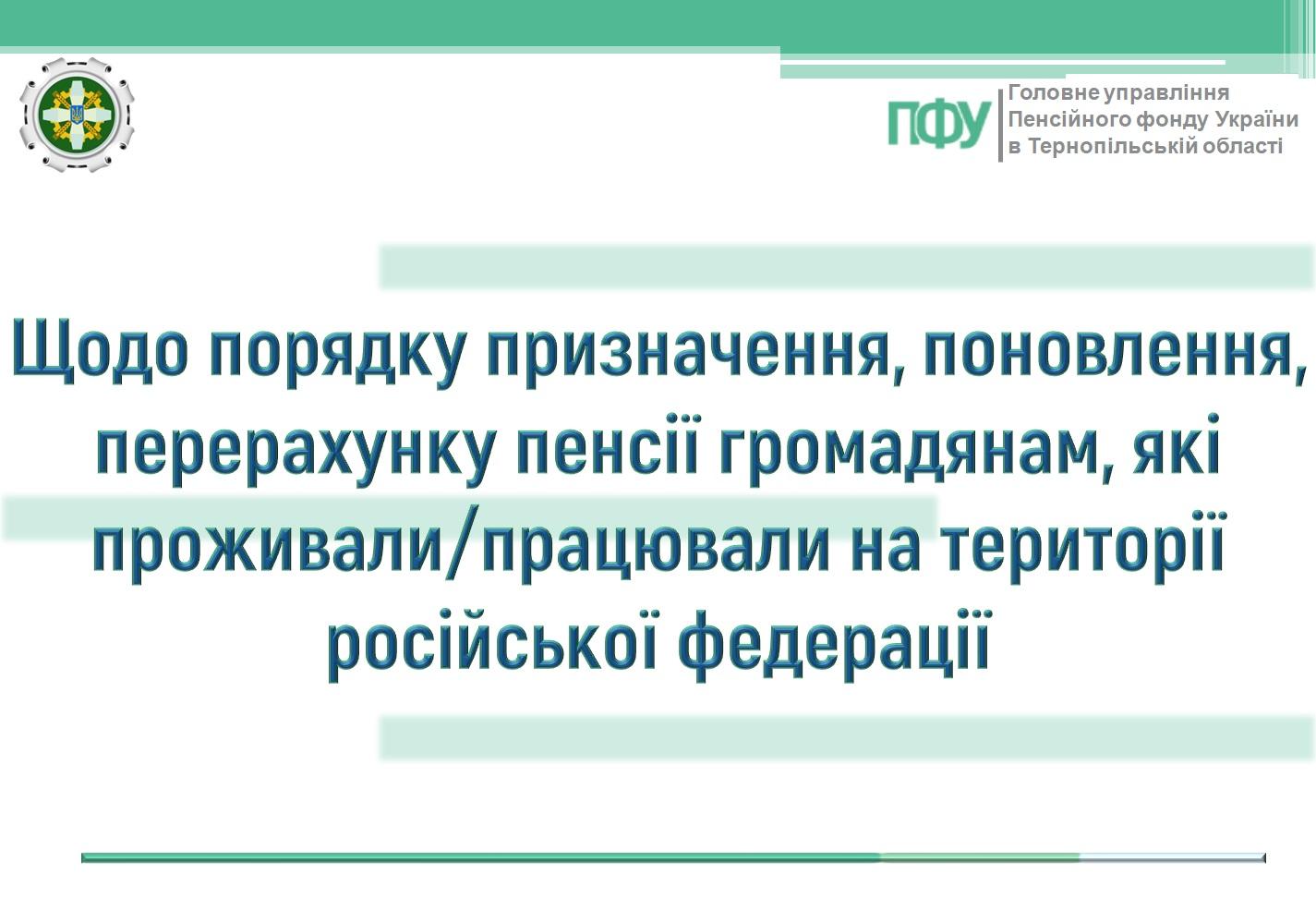 ПФУ

Головне управління
Пенсійного фонду України
в Тернопільській області

Щодо порядку призначення, поновлення, перерахунку пенсії громадянам, які проживали/працювали на території російської федерації